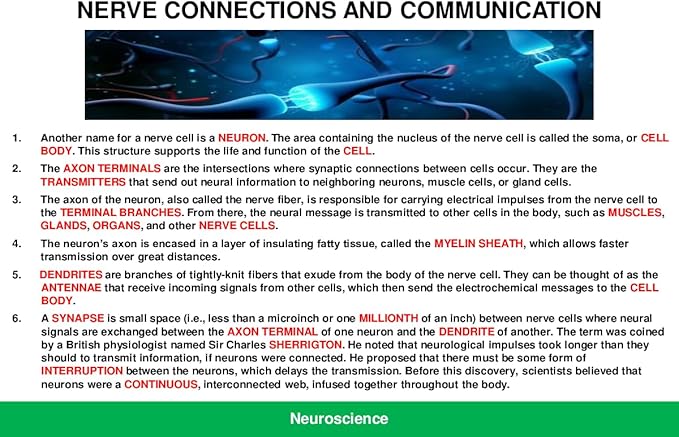 NERVE CONNECTIONS AND COMMUNICATION

1. Another name for a nerve cell is a NEURON. The area containing the nucleus of the nerve cell is called the soma, or CELL BODY. This structure supports the life and function of the CELL.

2. The AXON TERMINALS are the intersections where synaptic connections between cells occur. They are the TRANSMITTERS that send out neural information to neighboring neurons, muscle cells, or gland cells.

3. The axon of the neuron, also called the nerve fiber, is responsible for carrying electrical impulses from the nerve cell to the TERMINAL BRANCHES. From there, the neural message is transmitted to other cells in the body, such as MUSCLES, GLANDS, ORGANS, and other NERVE CELLS.

4. The neuron's axon is encased in a layer of insulating fatty tissue, called the MYELIN SHEATH, which allows faster transmission over great distances.

5. DENDRITES are branches of tightly-knit fibers that exude from the body of the nerve cell. They can be thought of as the ANTENNAE that receive incoming signals from other cells, which then send the electrochemical messages to the CELL BODY.

6. A SYNAPSE is small space (i.e., less than a microinch or one MILLIONTH of an inch) between nerve cells where neural signals are exchanged between the AXON TERMINAL of one neuron and the DENDRITE of another. The term was coined by a British physiologist named Sir Charles SHERRIGTON. He noted that neurological impulses took longer than they should to transmit information, if neurons were connected. He proposed that there must be some form of INTERRUPTION between the neurons, which delays the transmission. Before this discovery, scientists believed that neurons were a CONTINUOUS, interconnected web, infused together throughout the body.

Neuroscience